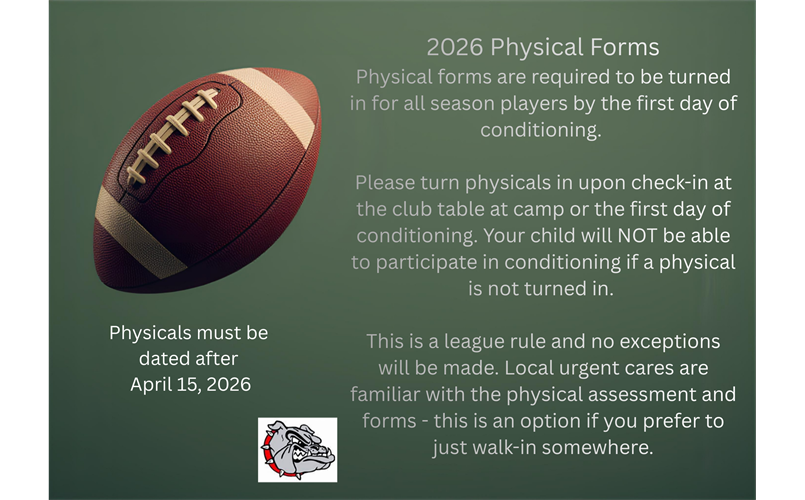 2026 Physical Forms
Physical forms are required to be turned in for all season players by the first day of conditioning.

Please turn physicals in upon check-in at the club table at camp or the first day of conditioning. Your child will NOT be able to participate in conditioning if a physical is not turned in.

This is a league rule and no exceptions will be made. Local urgent cares are familiar with the physical assessment and forms - this is an option if you prefer to just walk-in somewhere.

Physicals must be dated after April 15, 2026